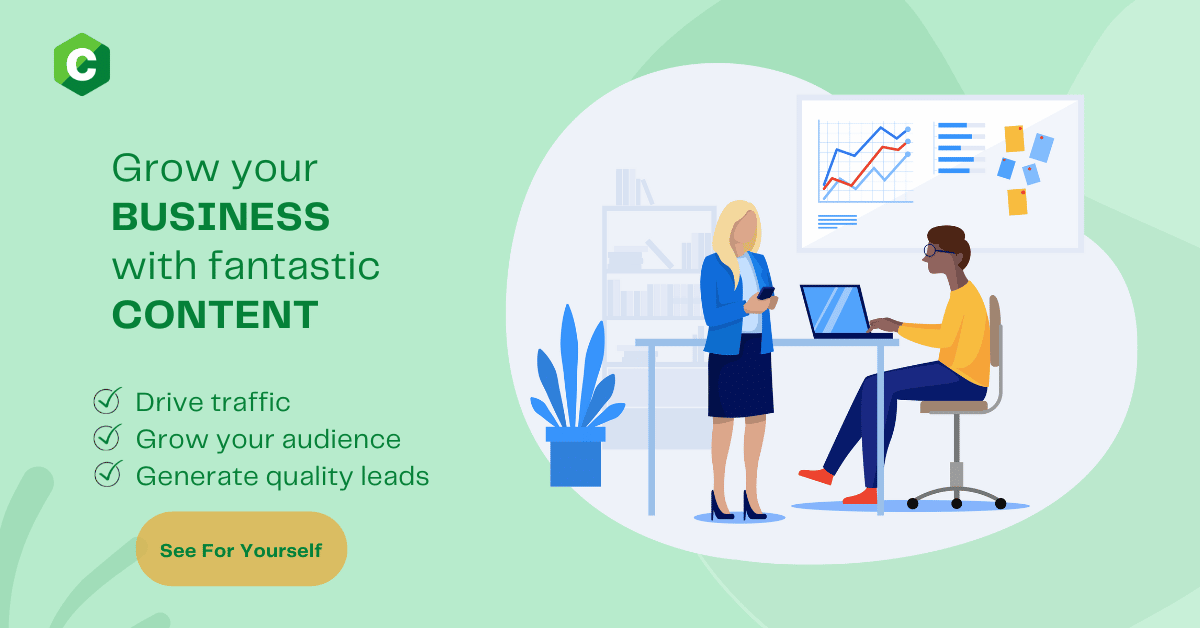 C

Grow your
BUSINESS
with fantastic
CONTENT

Drive traffic
Grow your audience
Generate quality leads

See For Yourself